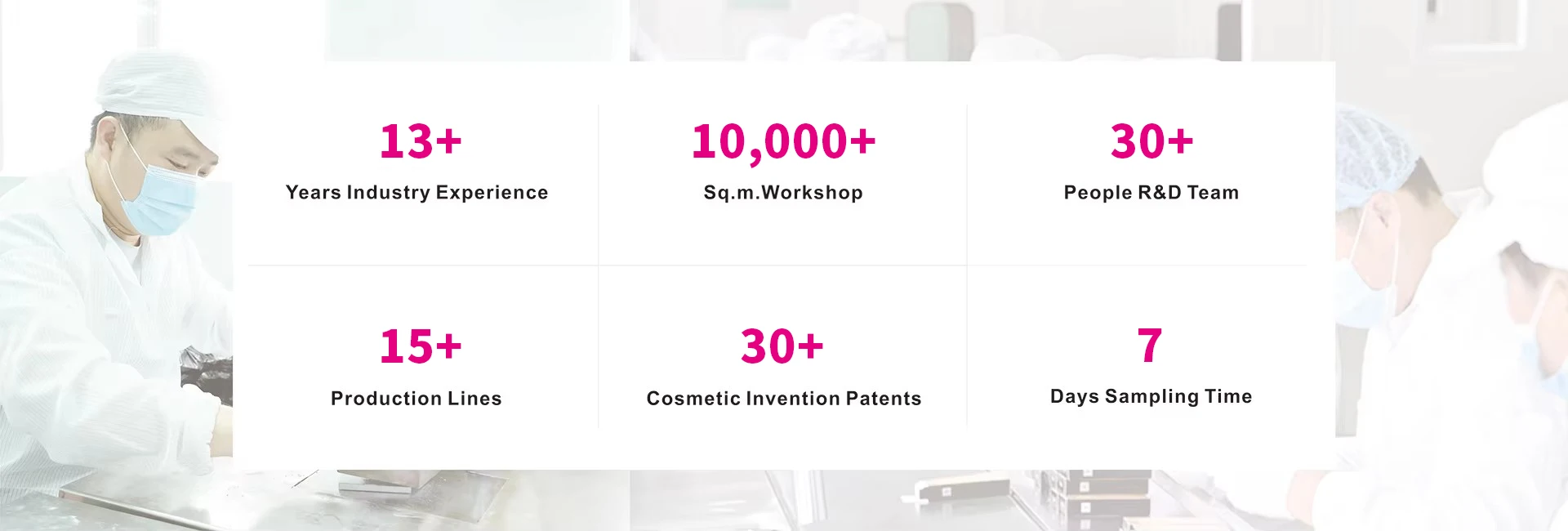 13+
Years Industry Experience

10,000+
Sq.m.Workshop

30+
People R&D Team

15+
Production Lines

30+
Cosmetic Invention Patents

7
Days Sampling Time